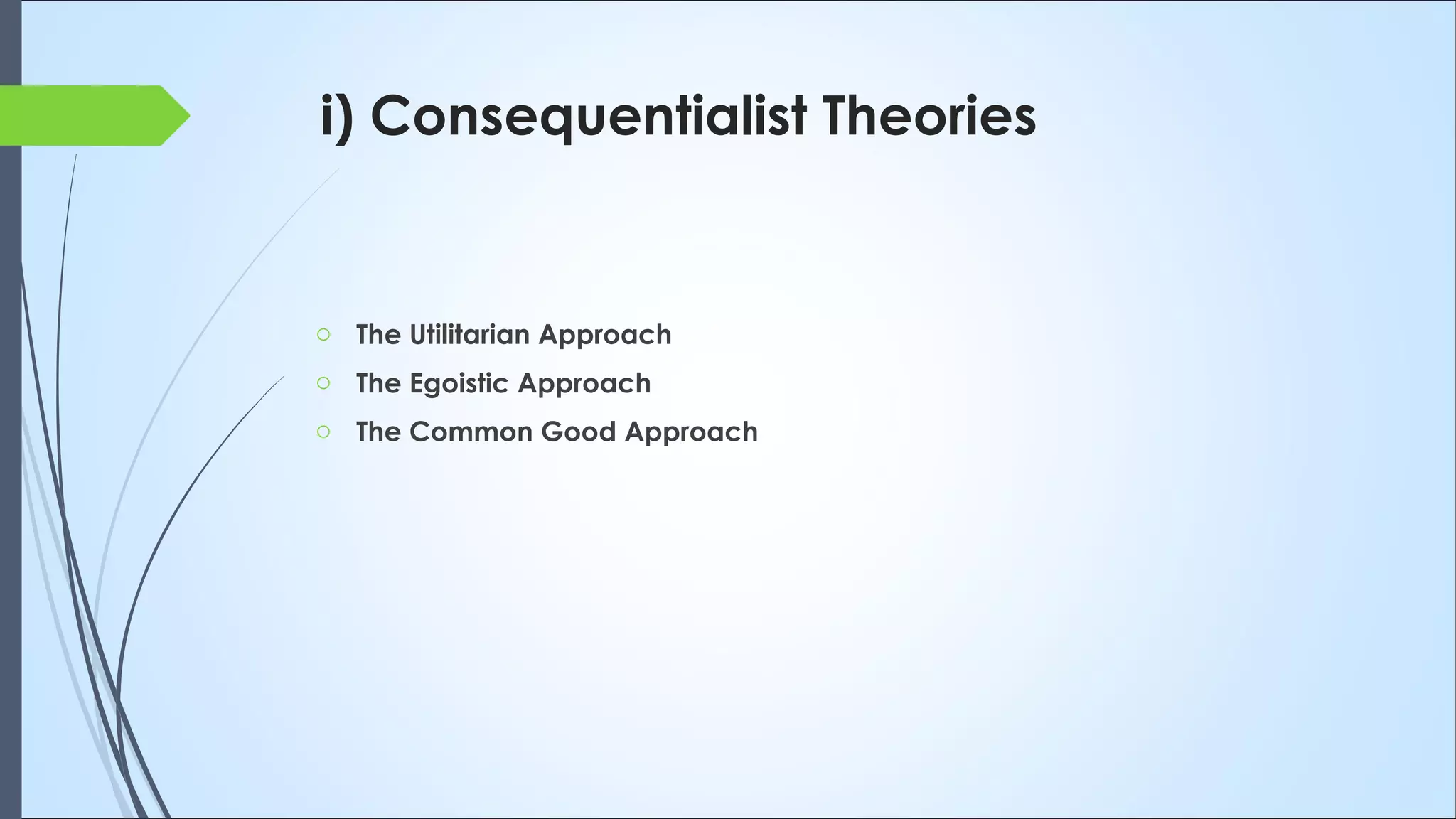 i) Consequentialist Theories

○ The Utilitarian Approach
○ The Egoistic Approach
○ The Common Good Approach